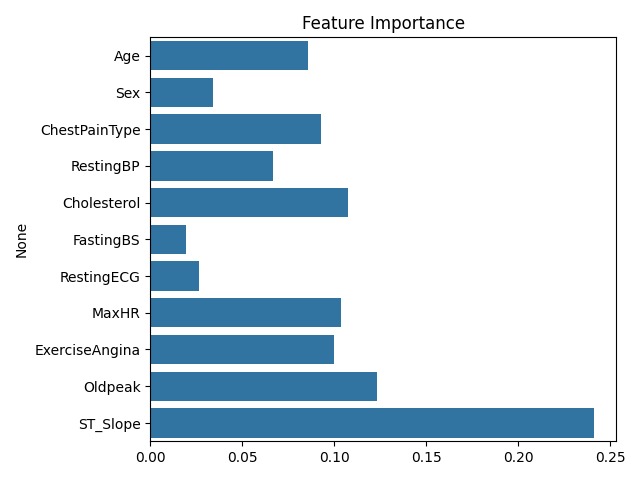 Feature Importance

None

Age
Sex
ChestPainType
RestingBP
Cholesterol
FastingBS
RestingECG
MaxHR
ExerciseAngina
Oldpeak
ST_Slope

0.00
0.05
0.10
0.15
0.20
0.25